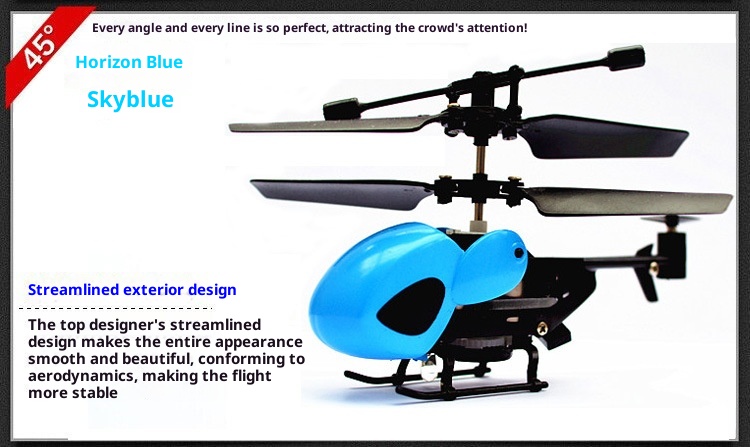 45°

Every angle and every line is so perfect, attracting the crowd's attention!

Horizon Blue

Skyblue

Streamlined exterior design

The top designer's streamlined design makes the entire appearance smooth and beautiful, conforming to aerodynamics, making the flight more stable